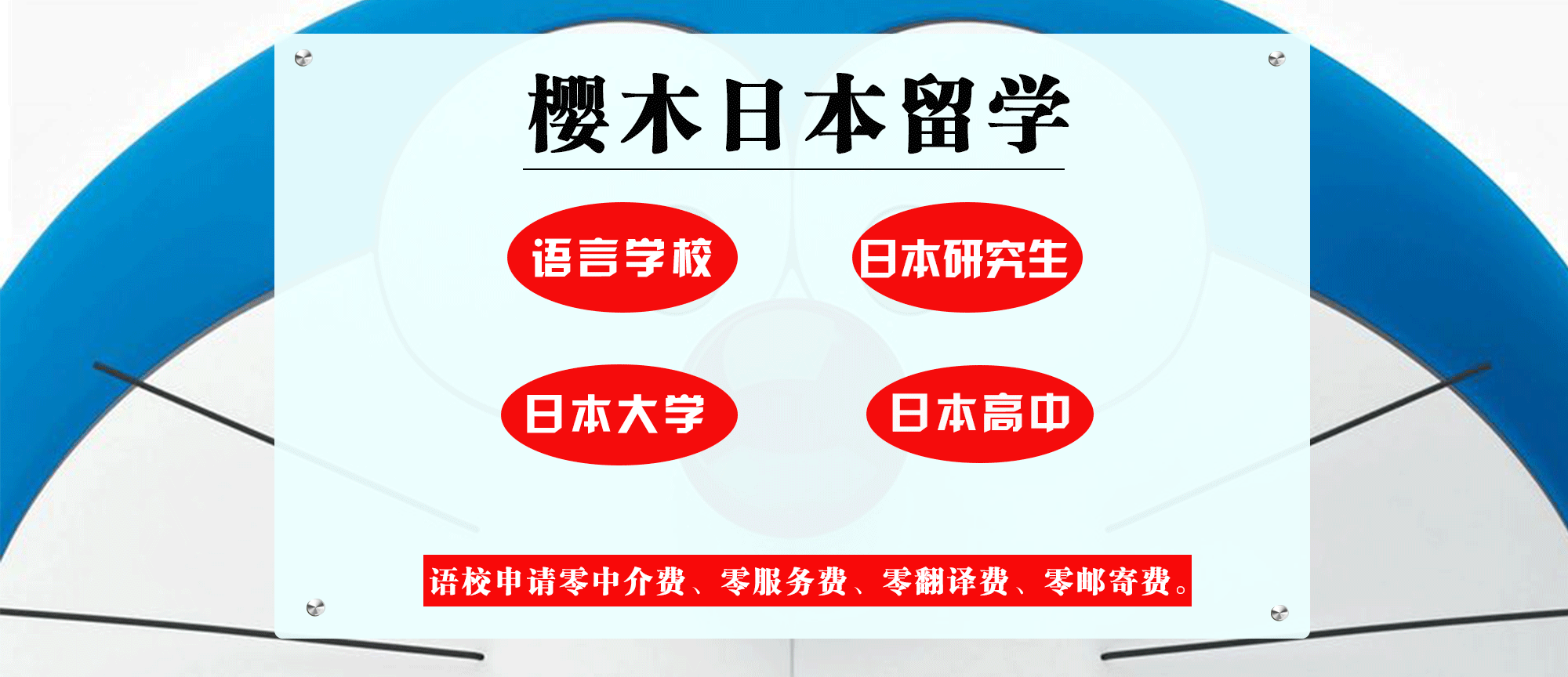 樱木日本留学

语言学校

日本研究生

日本大学

日本高中

语校申请零中介费、零服务费、零翻译费、零邮寄费。